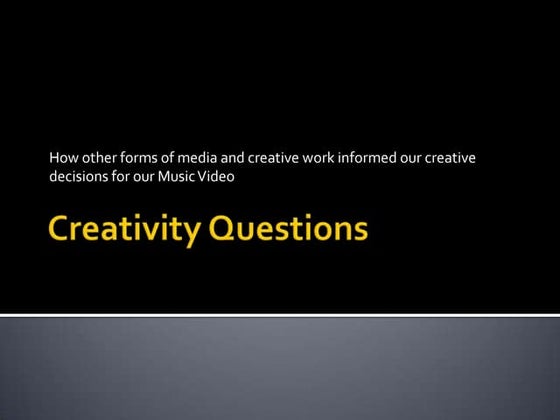 How other forms of media and creative work informed our creative decisions for our Music Video

Creativity Questions